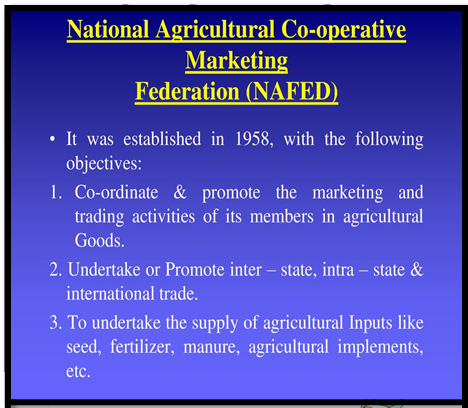 National Agricultural Co-operative Marketing Federation (NAFED)

• It was established in 1958, with the following objectives:

1. Co-ordinate & promote the marketing and trading activities of its members in agricultural Goods.

2. Undertake or Promote inter – state, intra – state & international trade.

3. To undertake the supply of agricultural Inputs like seed, fertilizer, manure, agricultural implements, etc.